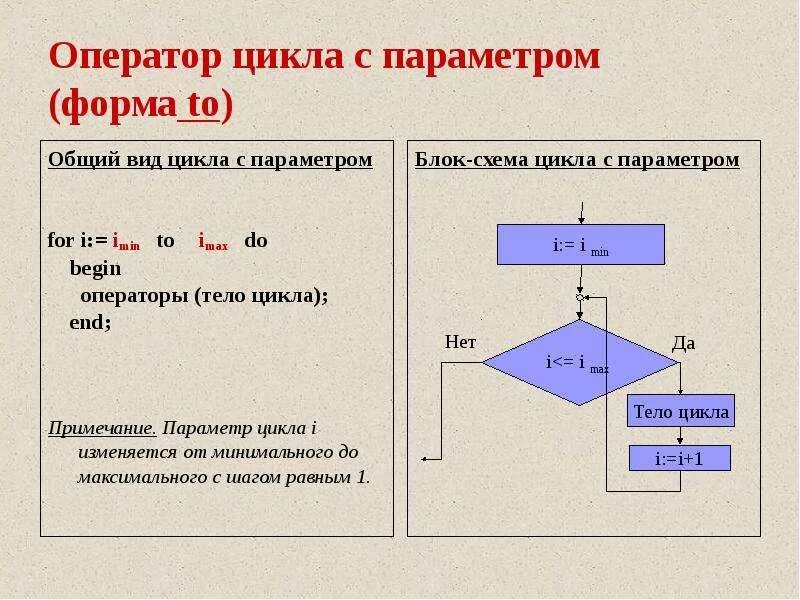 Оператор цикла с параметром (форма to)

Общий вид цикла с параметром

for i:= $i_{min}$ to $i_{max}$ do
begin
операторы (тело цикла);
end;

Примечание. Параметр цикла i изменяется от минимального до максимального с шагом равным 1.

Блок-схема цикла с параметром

i:= i $_{min}$

Нет

i<= i $_{max}$

Да

Тело цикла

i:=i+1